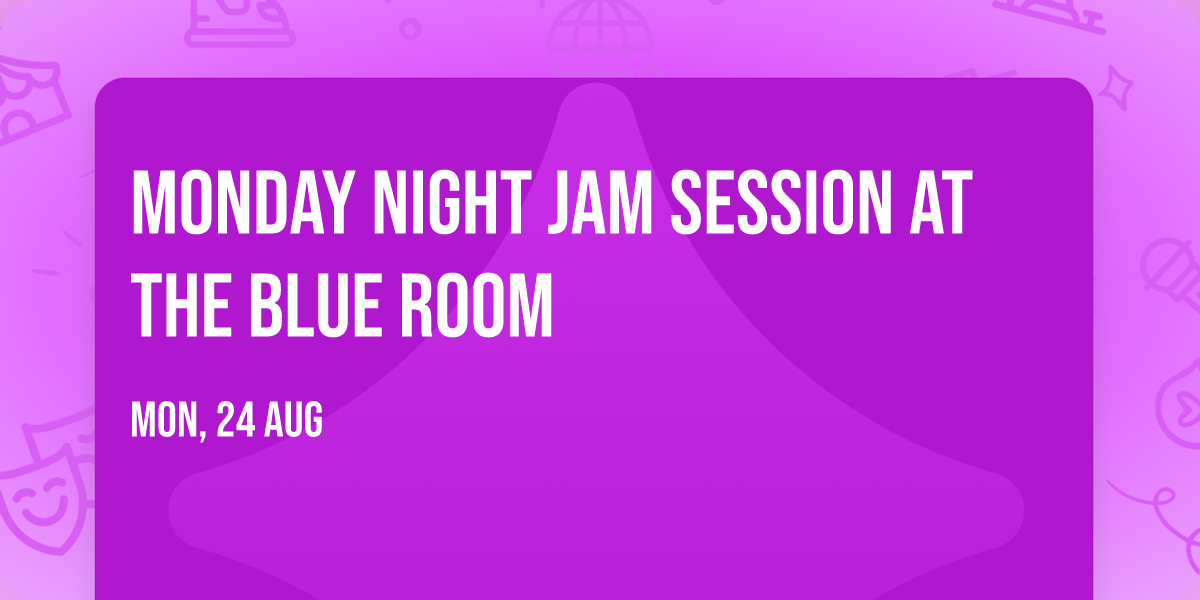 MONDAY NIGHT JAM SESSION AT THE BLUE ROOM

MON, 24 AUG